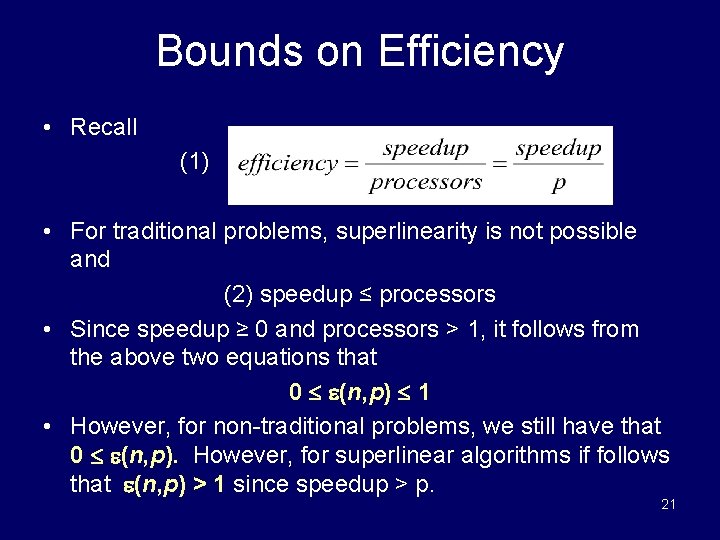 Bounds on Efficiency

• Recall

(1) $efficiency = \frac{speedup}{processors} = \frac{speedup}{p}$

• For traditional problems, superlinearity is not possible and

(2) speedup ≤ processors

• Since speedup ≥ 0 and processors > 1, it follows from the above two equations that

$0 \leq \varepsilon(n,p) \leq 1$

• However, for non-traditional problems, we still have that $0 \leq \varepsilon(n,p)$. However, for superlinear algorithms if follows that $\varepsilon(n,p) > 1$ since speedup > p.

21